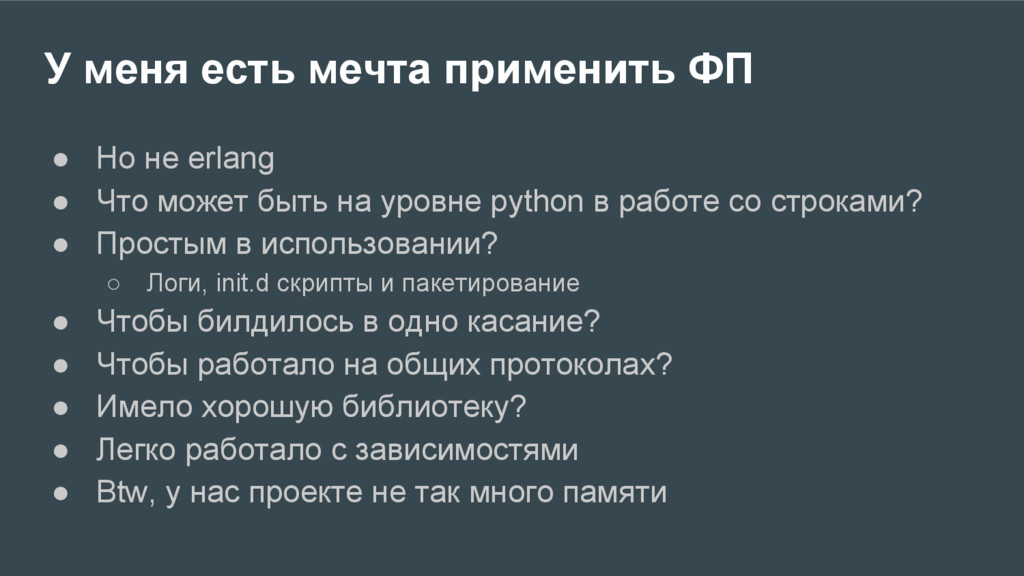 У меня есть мечта применить ФП

● Но не erlang
● Что может быть на уровне python в работе со строками?
● Простым в использовании?
○ Логи, init.d скрипты и пакетирование
● Чтобы билдилось в одно касание?
● Чтобы работало на общих протоколах?
● Имело хорошую библиотеку?
● Легко работало с зависимостями
● Btw, у нас проекте не так много памяти